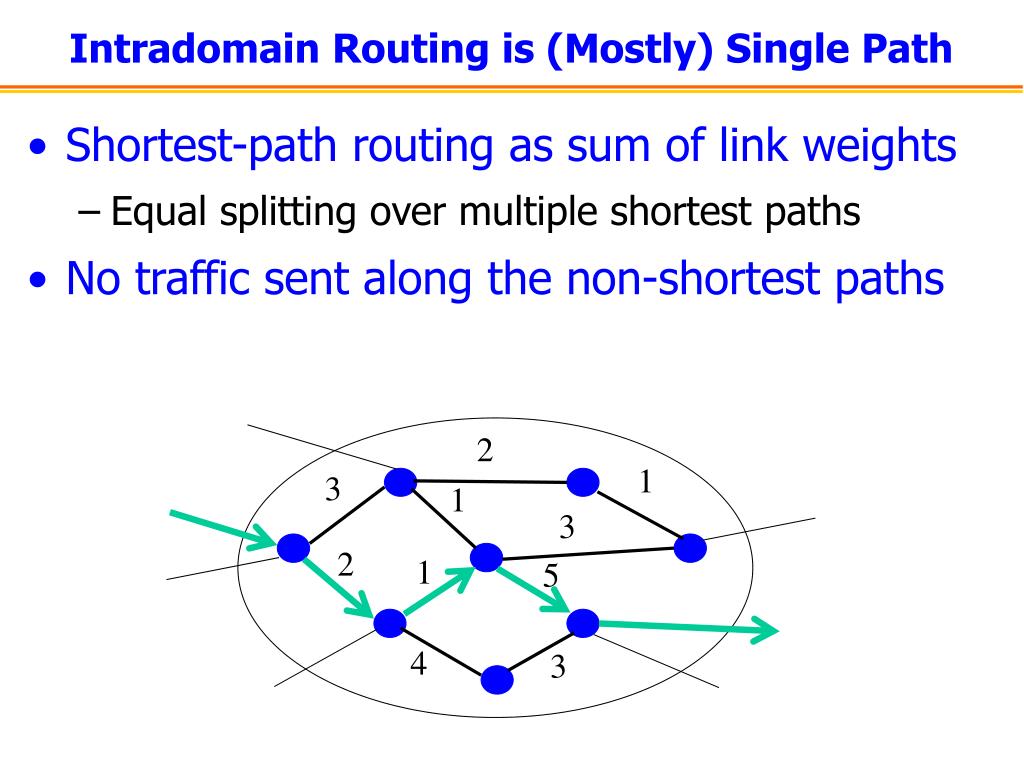 Intradomain Routing is (Mostly) Single Path

• Shortest-path routing as sum of link weights
– Equal splitting over multiple shortest paths

• No traffic sent along the non-shortest paths

2
3
1
1
3
2
1
5
4
3